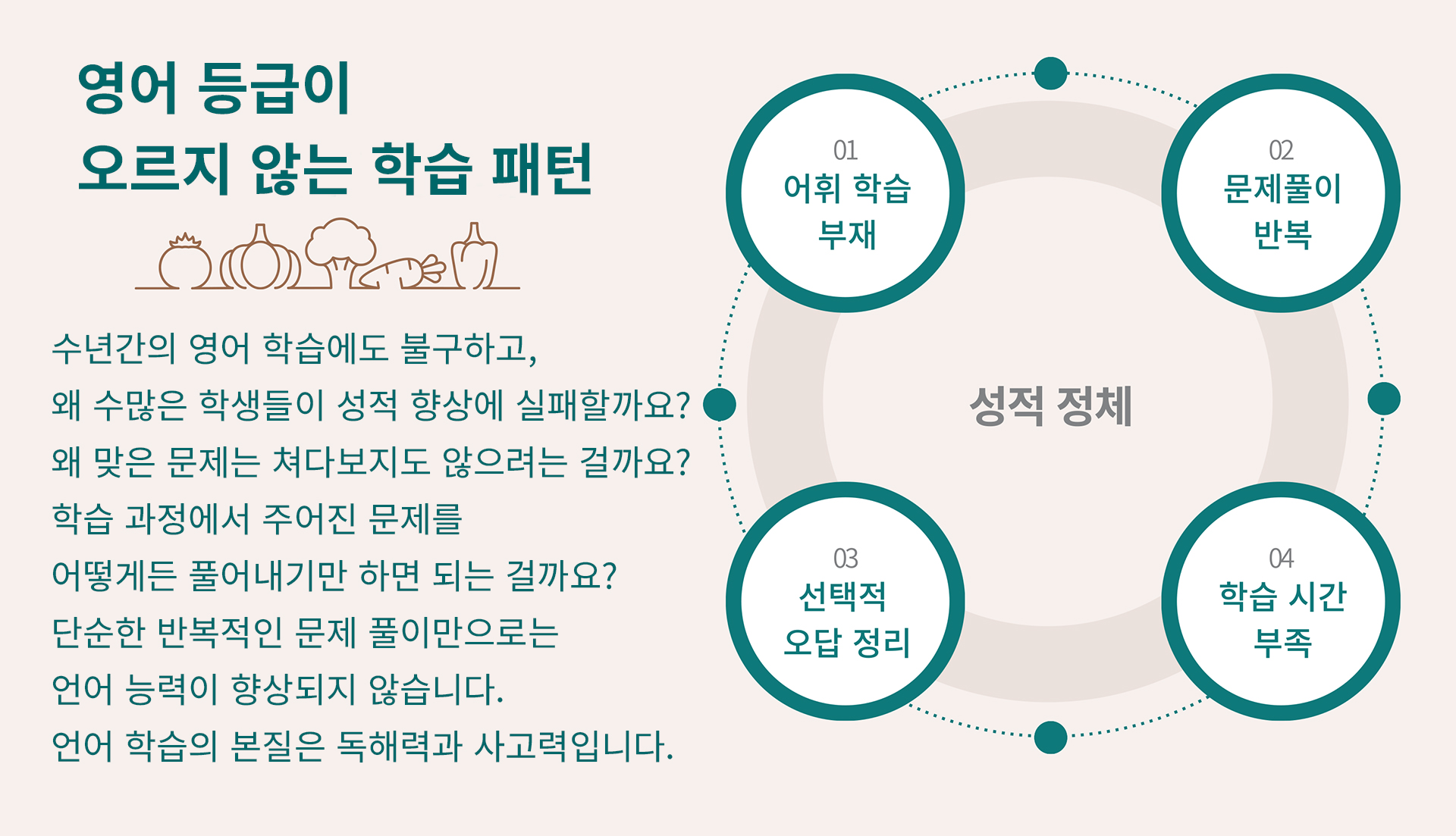 영어 등급이
오르지 않는 학습 패턴

수년간의 영어 학습에도 불구하고,
왜 수많은 학생들이 성적 향상에 실패할까요?
왜 맞은 문제는 쳐다보지도 않으려는 걸까요?
학습 과정에서 주어진 문제를
어떻게든 풀어내기만 하면 되는 걸까요?
단순한 반복적인 문제 풀이만으로는
언어 능력이 향상되지 않습니다.
언어 학습의 본질은 독해력과 사고력입니다.

01
어휘 학습
부재

02
문제풀이
반복

성적 정체

03
선택적
오답 정리

04
학습 시간
부족